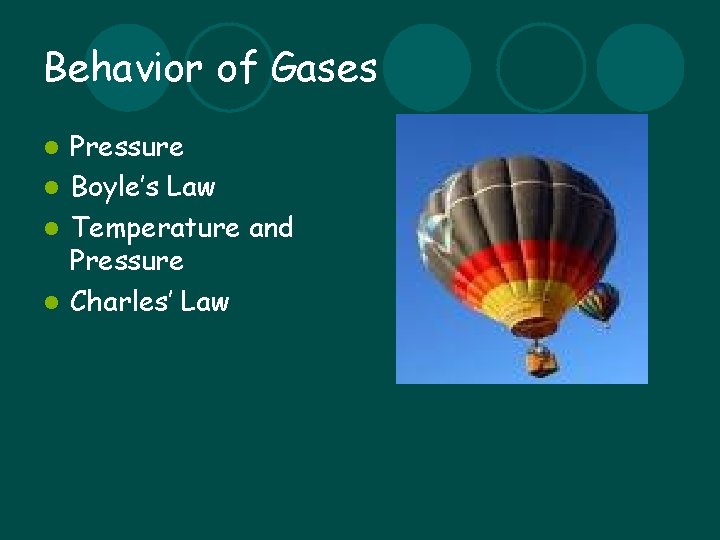 Behavior of Gases

• Pressure
• Boyle's Law
• Temperature and Pressure
• Charles' Law